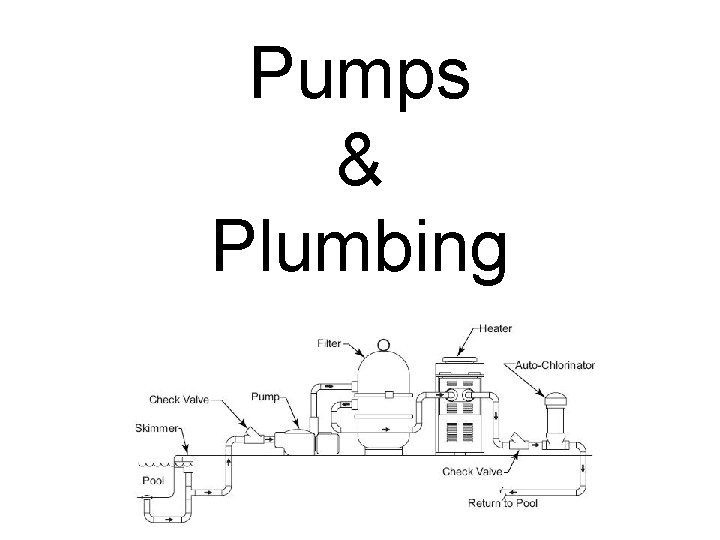 Pumps
&
Plumbing

Heater
Filter
Auto-Chlorinator
Check Valve
Pump
Skimmer
Pool
Check Valve
Return to Pool